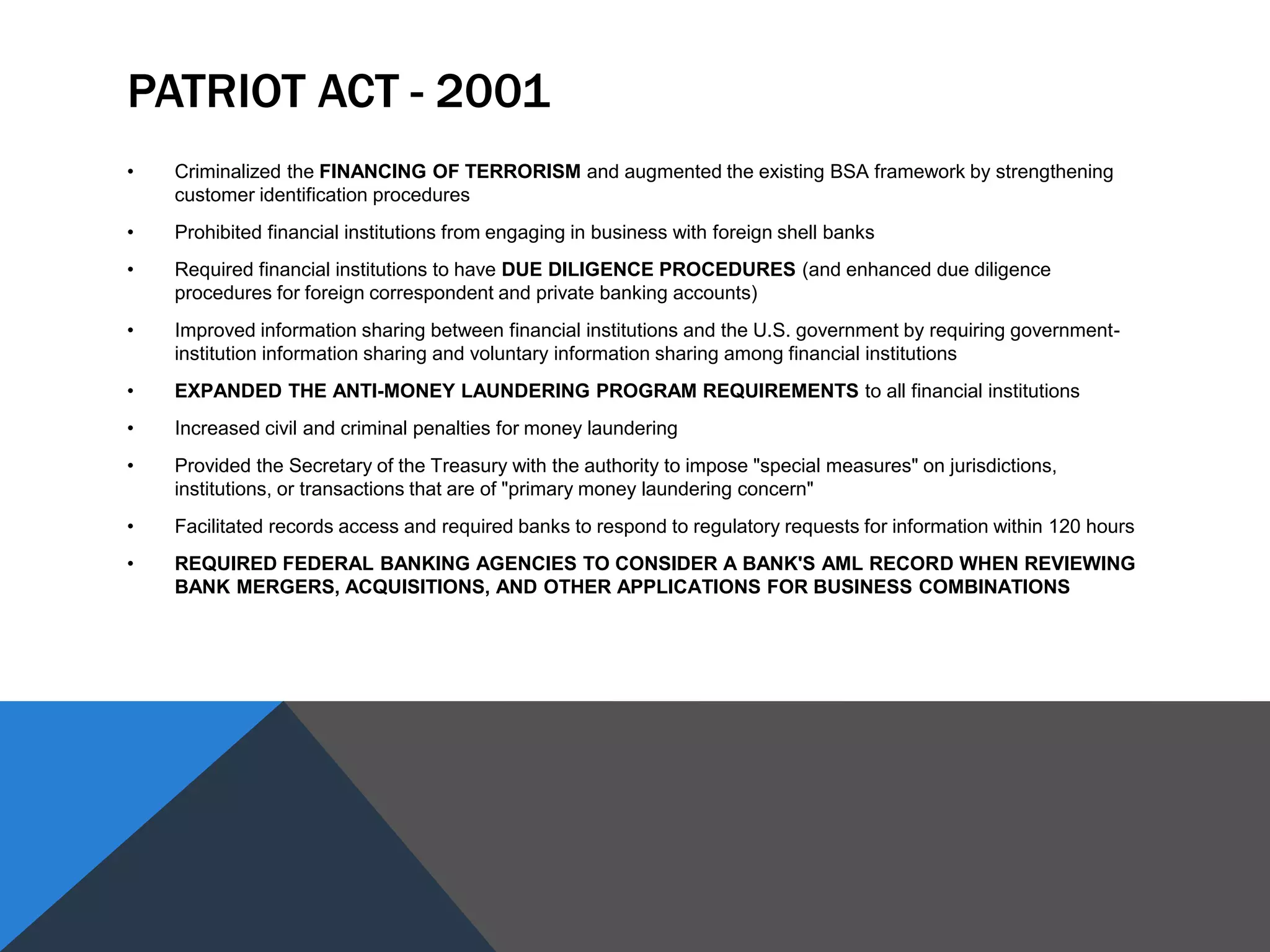 PATRIOT ACT - 2001

• Criminalized the FINANCING OF TERRORISM and augmented the existing BSA framework by strengthening customer identification procedures

• Prohibited financial institutions from engaging in business with foreign shell banks

• Required financial institutions to have DUE DILIGENCE PROCEDURES (and enhanced due diligence procedures for foreign correspondent and private banking accounts)

• Improved information sharing between financial institutions and the U.S. government by requiring government-institution information sharing and voluntary information sharing among financial institutions

• EXPANDED THE ANTI-MONEY LAUNDERING PROGRAM REQUIREMENTS to all financial institutions

• Increased civil and criminal penalties for money laundering

• Provided the Secretary of the Treasury with the authority to impose "special measures" on jurisdictions, institutions, or transactions that are of "primary money laundering concern"

• Facilitated records access and required banks to respond to regulatory requests for information within 120 hours

• REQUIRED FEDERAL BANKING AGENCIES TO CONSIDER A BANK'S AML RECORD WHEN REVIEWING BANK MERGERS, ACQUISITIONS, AND OTHER APPLICATIONS FOR BUSINESS COMBINATIONS